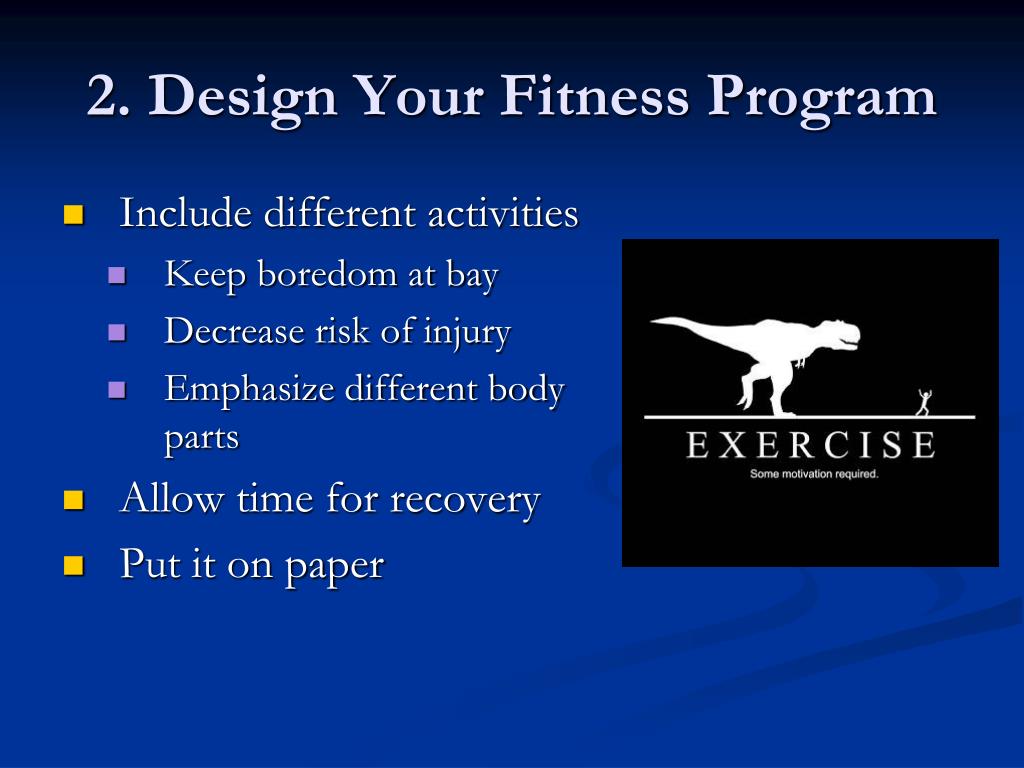 2. Design Your Fitness Program

- Include different activities
  - Keep boredom at bay
  - Decrease risk of injury
  - Emphasize different body parts
- Allow time for recovery
- Put it on paper

EXERCISE
Some motivation required.